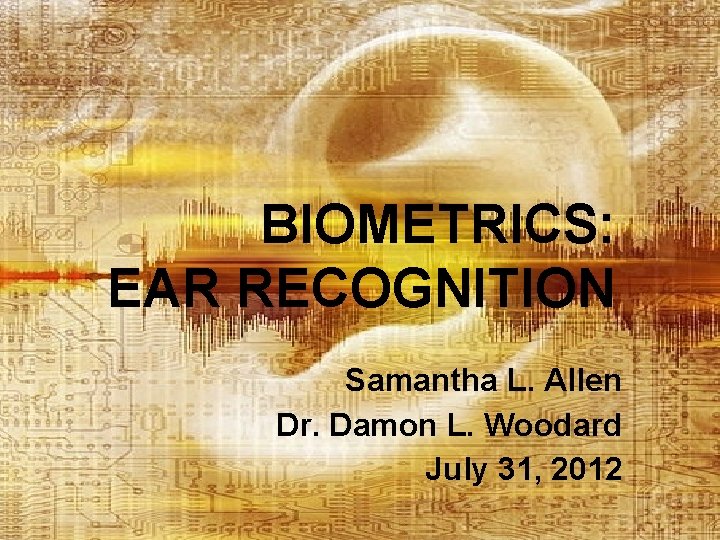 BIOMETRICS:
EAR RECOGNITION

Samantha L. Allen
Dr. Damon L. Woodard
July 31, 2012